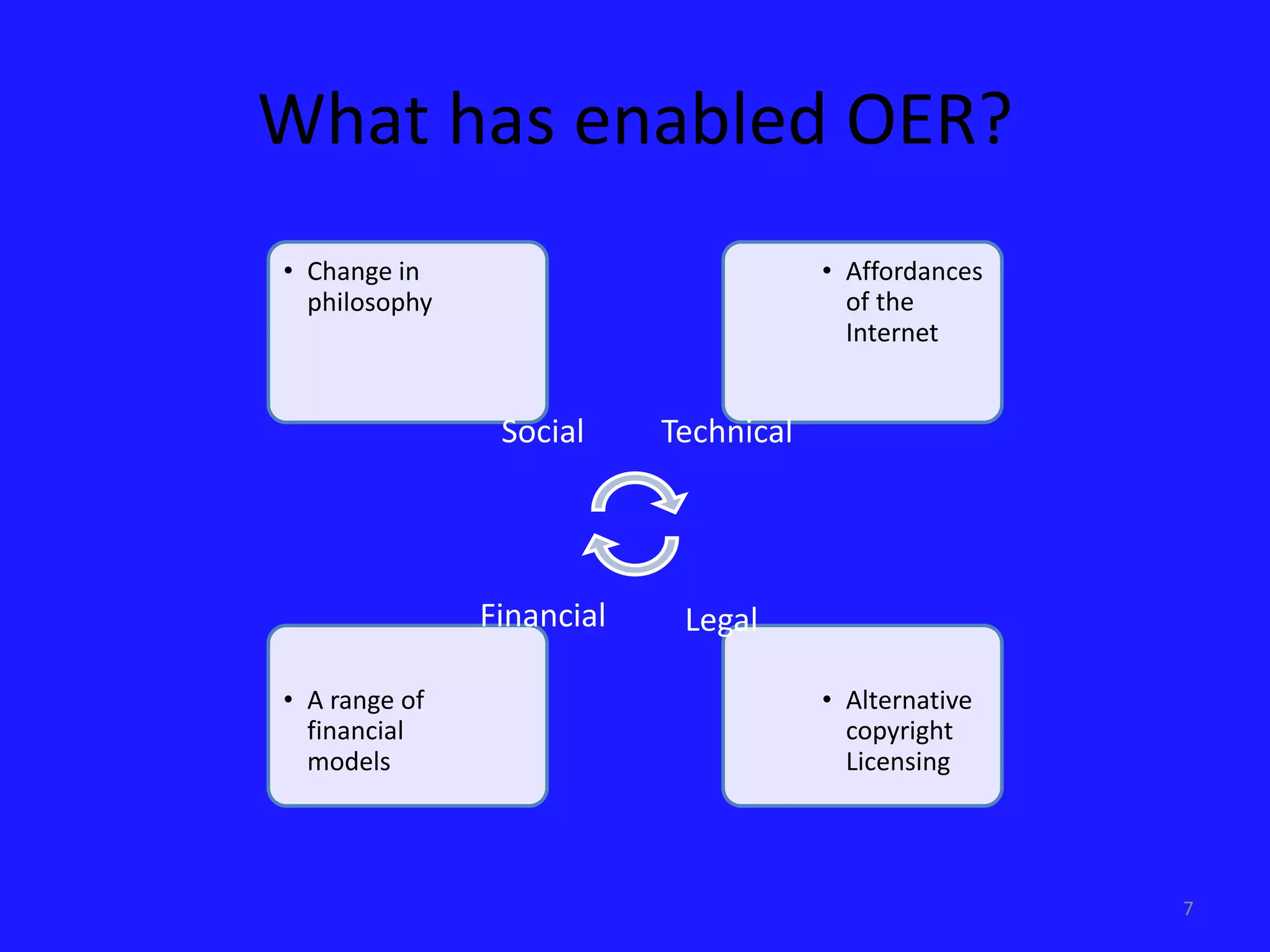 What has enabled OER?

• Change in philosophy

• Affordances of the Internet

Social

Technical

Financial

Legal

• A range of financial models

• Alternative copyright Licensing

7